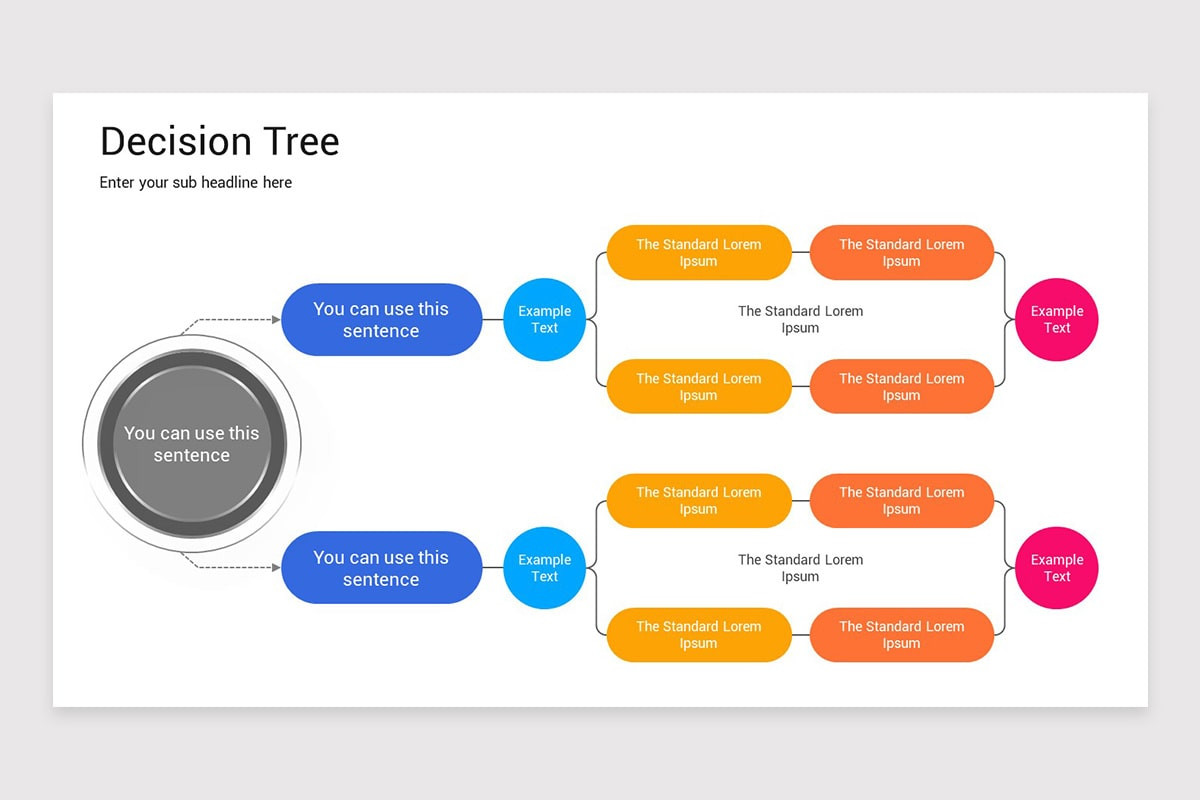 Decision Tree

Enter your sub headline here

You can use this sentence

You can use this sentence

Example Text

The Standard Lorem Ipsum

The Standard Lorem Ipsum

The Standard Lorem Ipsum

The Standard Lorem Ipsum

The Standard Lorem Ipsum

Example Text

You can use this sentence

Example Text

The Standard Lorem Ipsum

The Standard Lorem Ipsum

The Standard Lorem Ipsum

The Standard Lorem Ipsum

The Standard Lorem Ipsum

Example Text